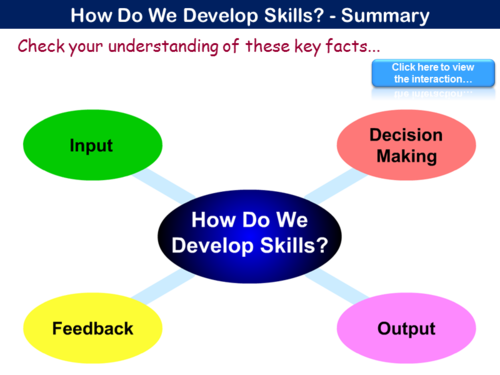 How Do We Develop Skills? - Summary

Check your understanding of these key facts...

Click here to view the interaction...

Input

Decision Making

How Do We Develop Skills?

Feedback

Output